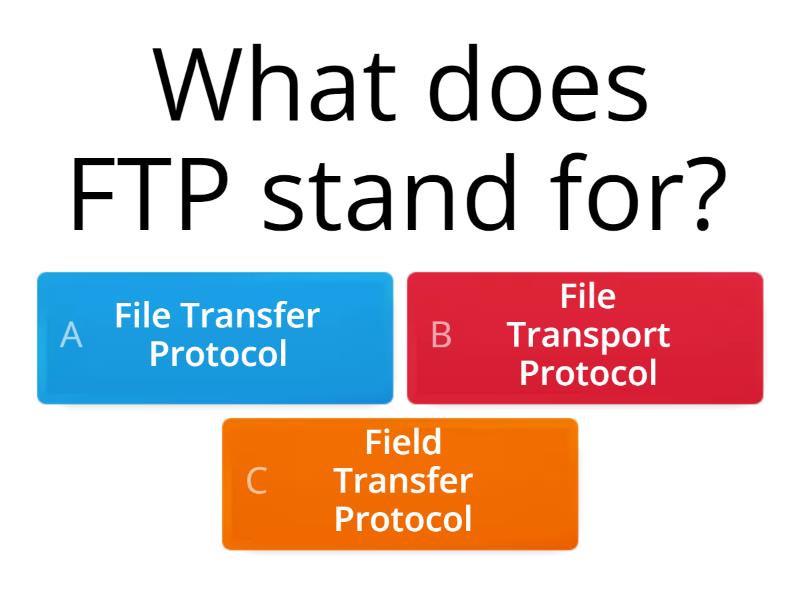 What does FTP stand for?

A File Transfer Protocol

B File Transport Protocol

C Field Transfer Protocol